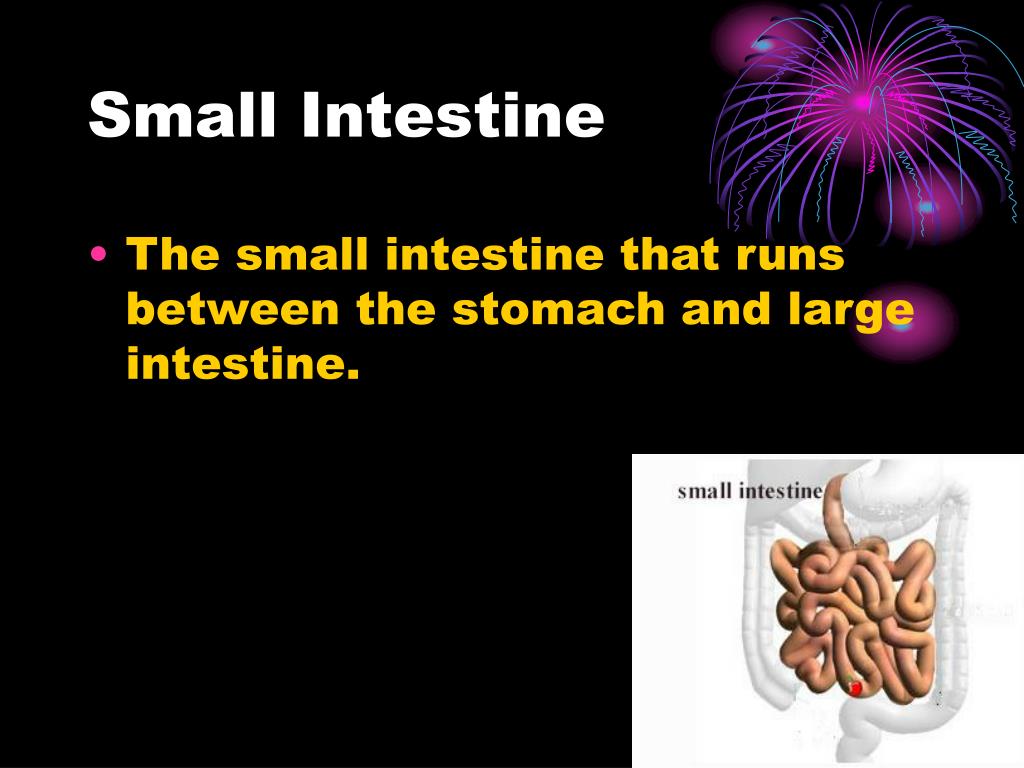 Small Intestine

• The small intestine that runs between the stomach and large intestine.

small intestine